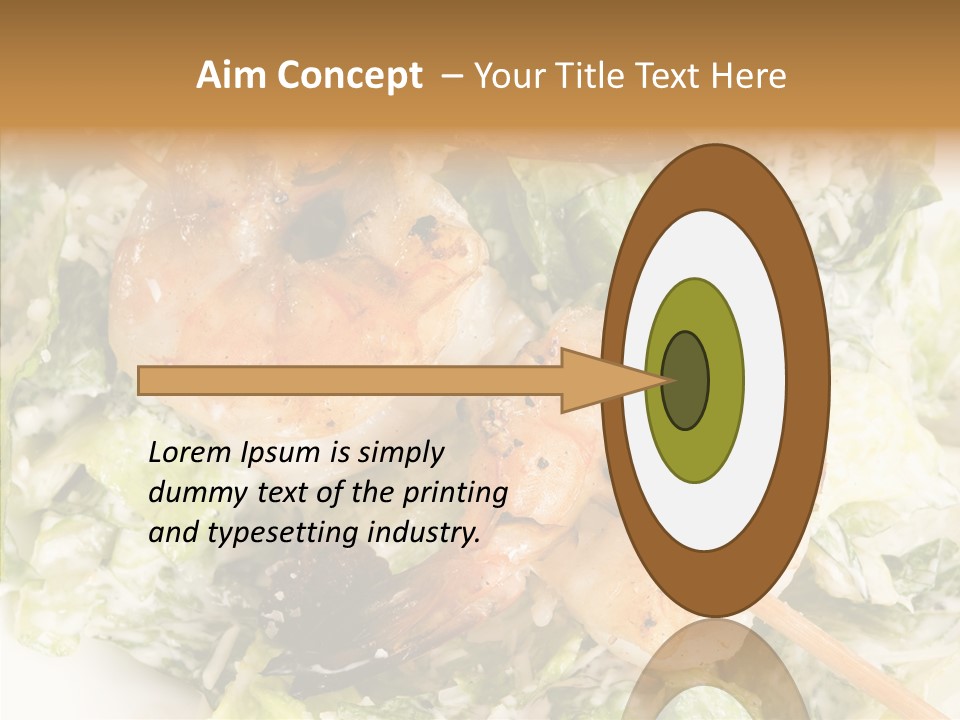 Aim Concept – Your Title Text Here

Lorem Ipsum is simply dummy text of the printing and typesetting industry.